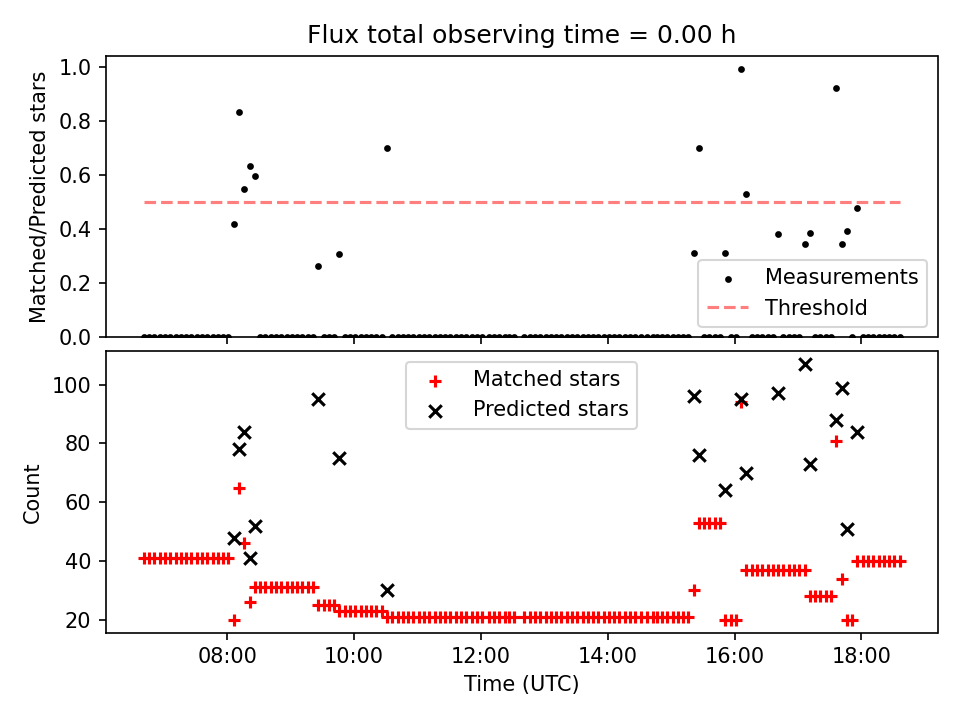 Flux total observing time = 0.00 h

Matched/Predicted stars

1.0
0.8
0.6
0.4
0.2
0.0

Measurements
Threshold

Count

100
80
60
40
20

Matched stars
Predicted stars

08:00
10:00
12:00
14:00
16:00
18:00

Time (UTC)